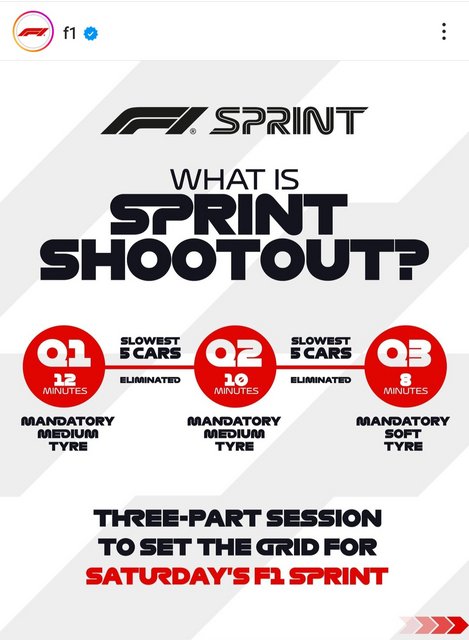 f1

F1 SPRINT

WHAT IS SPRINT SHOOTOUT?

Q1 12 MINUTES

SLOWEST 5 CARS ELIMINATED

Q2 10 MINUTES

SLOWEST 5 CARS ELIMINATED

Q3 8 MINUTES

MANDATORY MEDIUM TYRE

MANDATORY MEDIUM TYRE

MANDATORY SOFT TYRE

THREE-PART SESSION TO SET THE GRID FOR SATURDAY'S F1 SPRINT